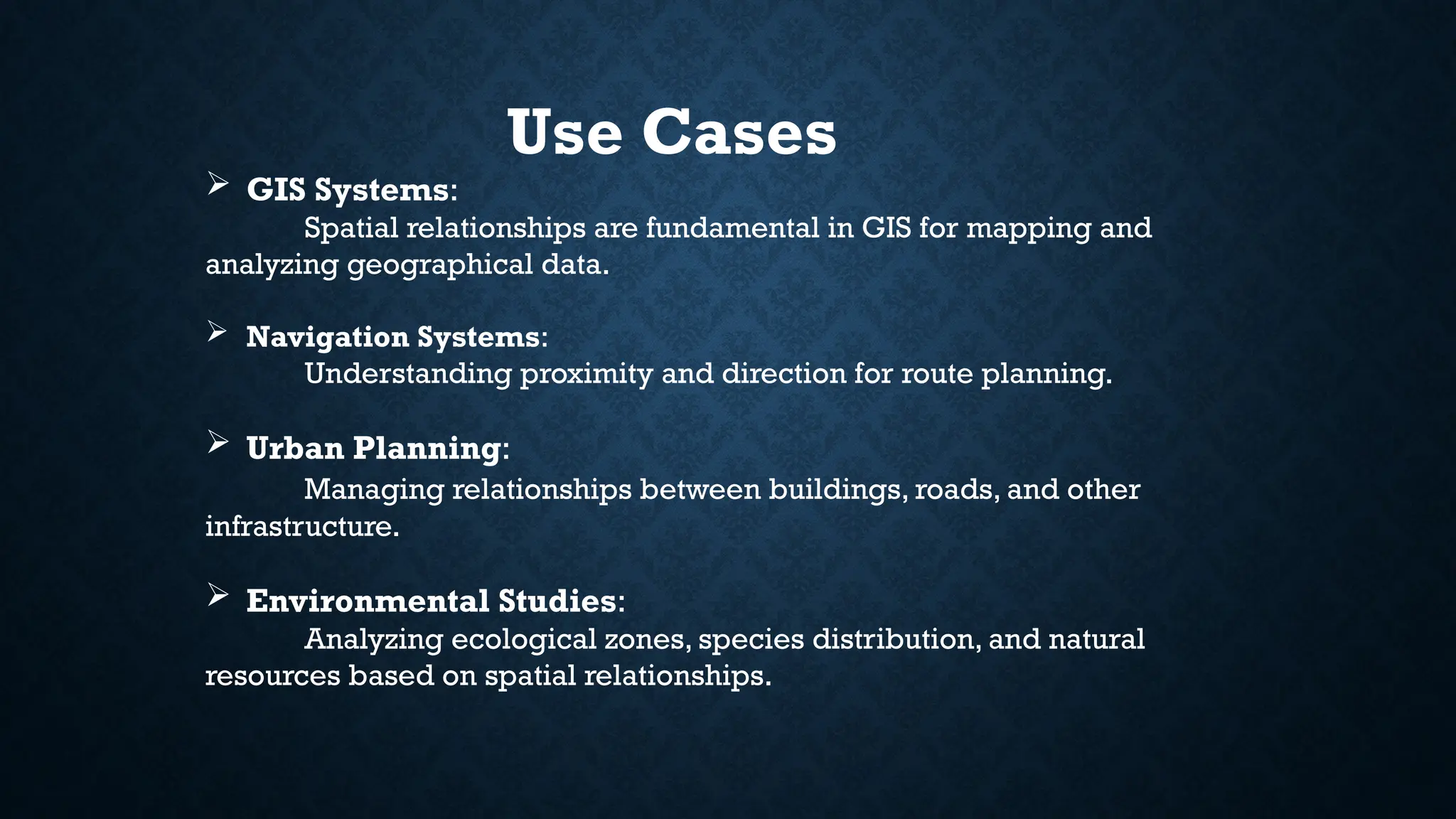 Use Cases

➢ GIS Systems:
Spatial relationships are fundamental in GIS for mapping and analyzing geographical data.

➢ Navigation Systems:
Understanding proximity and direction for route planning.

➢ Urban Planning:
Managing relationships between buildings, roads, and other infrastructure.

➢ Environmental Studies:
Analyzing ecological zones, species distribution, and natural resources based on spatial relationships.